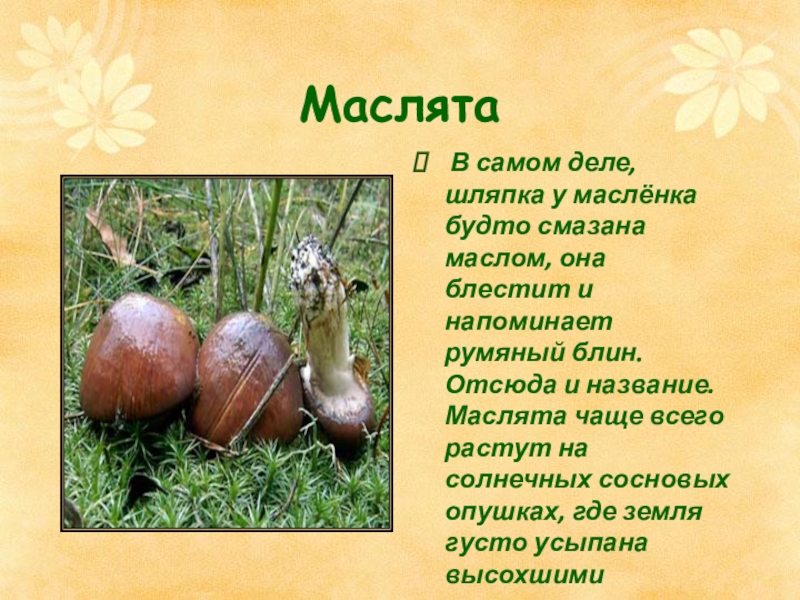 Маслята

 В самом деле, шляпка у маслёнка будто смазана маслом, она блестит и напоминает румяный блин. Отсюда и название. Маслята чаще всего растут на солнечных сосновых опушках, где земля густо усыпана высохшими